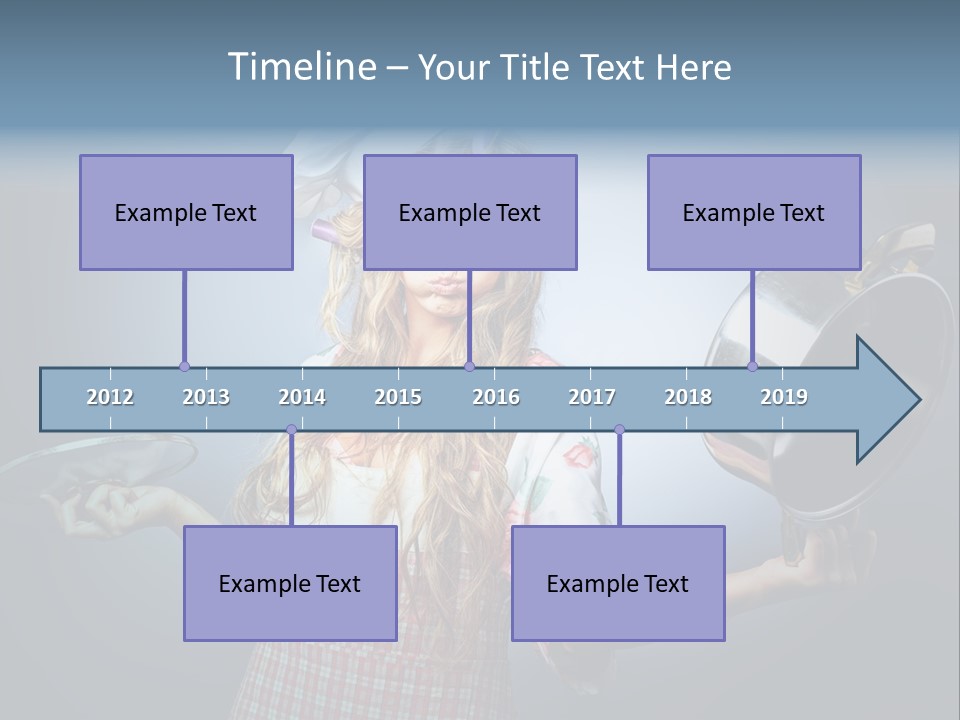 Timeline – Your Title Text Here

Example Text

Example Text

Example Text

2012 2013 2014 2015 2016 2017 2018 2019

Example Text

Example Text